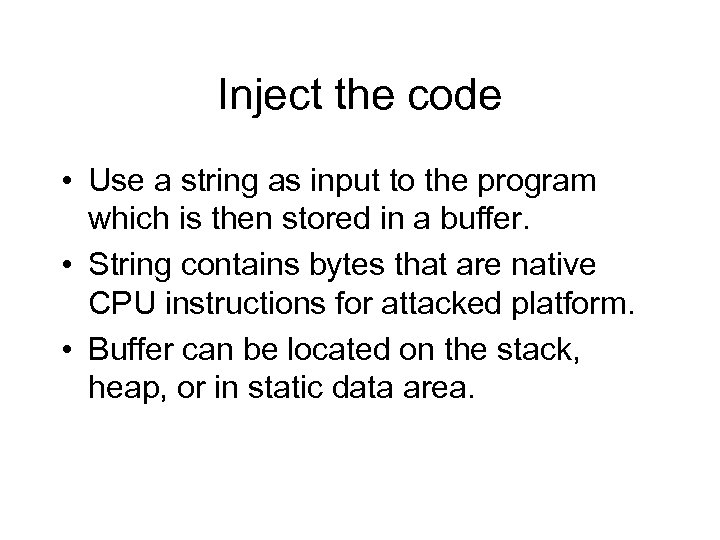 Inject the code

• Use a string as input to the program which is then stored in a buffer.
• String contains bytes that are native CPU instructions for attacked platform.
• Buffer can be located on the stack, heap, or in static data area.